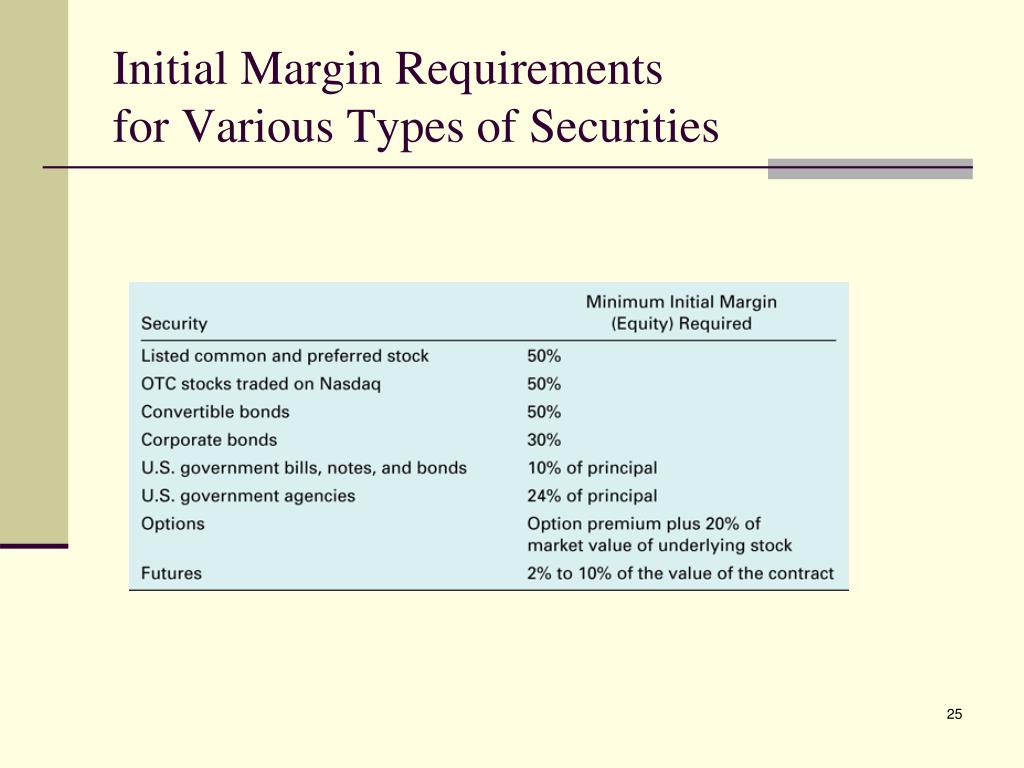 Initial Margin Requirements
for Various Types of Securities

| Security | Minimum Initial Margin (Equity) Required |
|---|---|
| Listed common and preferred stock | 50% |
| OTC stocks traded on Nasdaq | 50% |
| Convertible bonds | 50% |
| Corporate bonds | 30% |
| U.S. government bills, notes, and bonds | 10% of principal |
| U.S. government agencies | 24% of principal |
| Options | Option premium plus 20% of market value of underlying stock |
| Futures | 2% to 10% of the value of the contract |

25